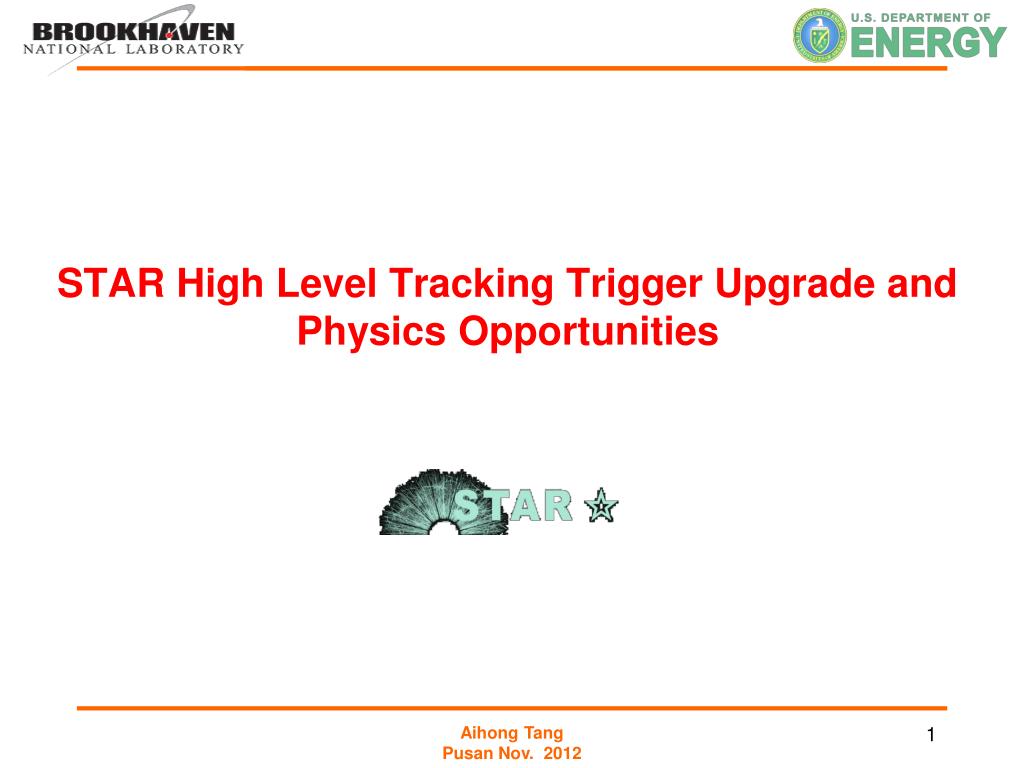 BROOKHAVEN
NATIONAL LABORATORY

U.S. DEPARTMENT OF
ENERGY

STAR High Level Tracking Trigger Upgrade and Physics Opportunities

STAR

Aihong Tang
Pusan Nov. 2012

1